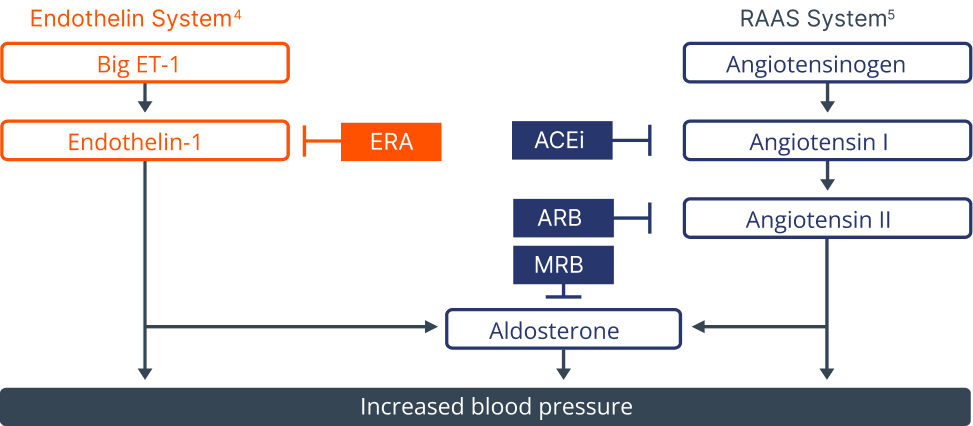 Endothelin System$^4$

Big ET-1

Endothelin-1

ERA

RAAS System$^5$

Angiotensinogen

ACEi

Angiotensin I

ARB

Angiotensin II

MRB

Aldosterone

Increased blood pressure